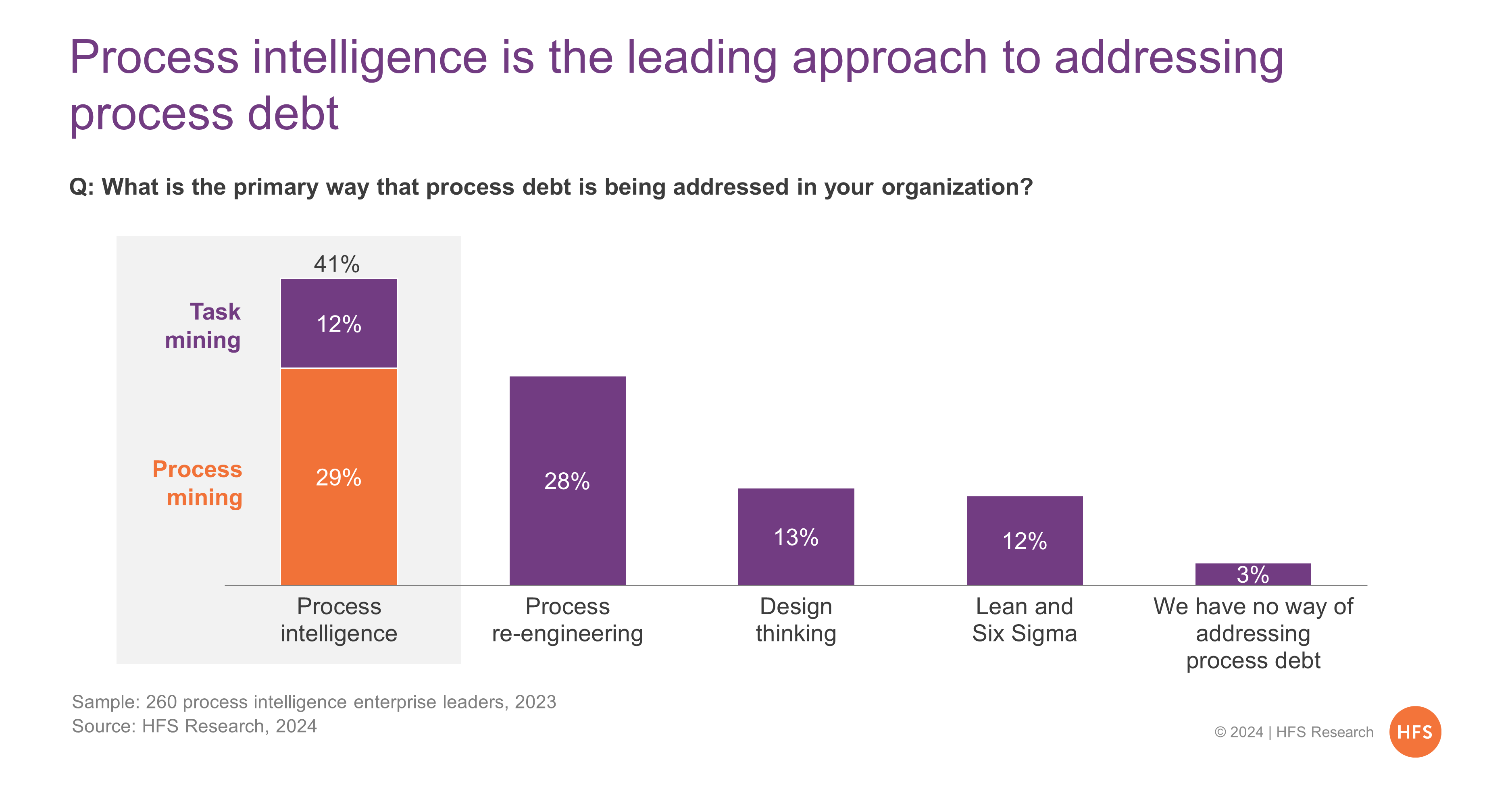 Process intelligence is the leading approach to addressing process debt

Q: What is the primary way that process debt is being addressed in your organization?

41%

Task mining

12%

Process mining

29%

28%

13%

12%

3%

Process intelligence

Process re-engineering

Design thinking

Lean and Six Sigma

We have no way of addressing process debt

Sample: 260 process intelligence enterprise leaders, 2023
Source: HFS Research, 2024

© 2024 | HFS Research

HFS